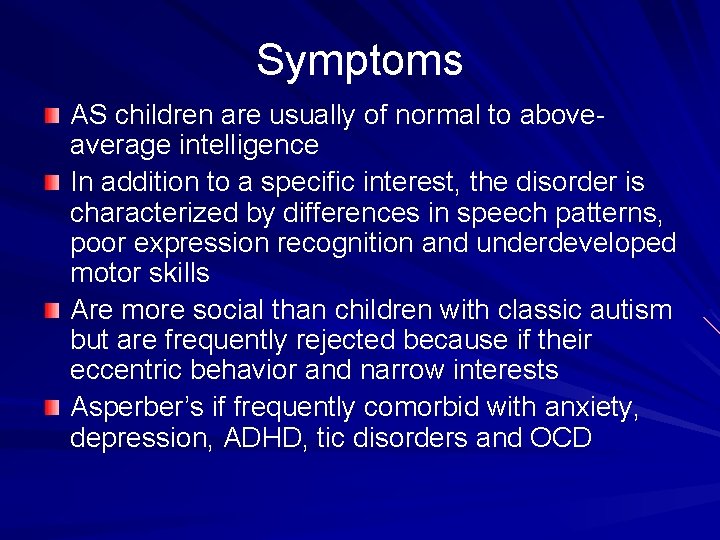 Symptoms

AS children are usually of normal to above-average intelligence

In addition to a specific interest, the disorder is characterized by differences in speech patterns, poor expression recognition and underdeveloped motor skills

Are more social than children with classic autism but are frequently rejected because if their eccentric behavior and narrow interests

Asperber's if frequently comorbid with anxiety, depression, ADHD, tic disorders and OCD